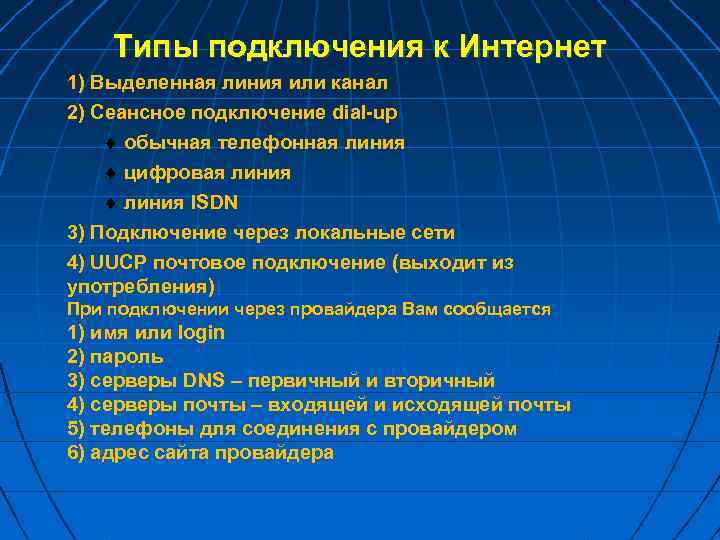 Типы подключения к Интернет

1) Выделенная линия или канал
2) Сеансное подключение dial-up
♦ обычная телефонная линия
♦ цифровая линия
♦ линия ISDN
3) Подключение через локальные сети
4) UUCP почтовое подключение (выходит из употребления)
При подключении через провайдера Вам сообщается
1) имя или login
2) пароль
3) серверы DNS – первичный и вторичный
4) серверы почты – входящей и исходящей почты
5) телефоны для соединения с провайдером
6) адрес сайта провайдера